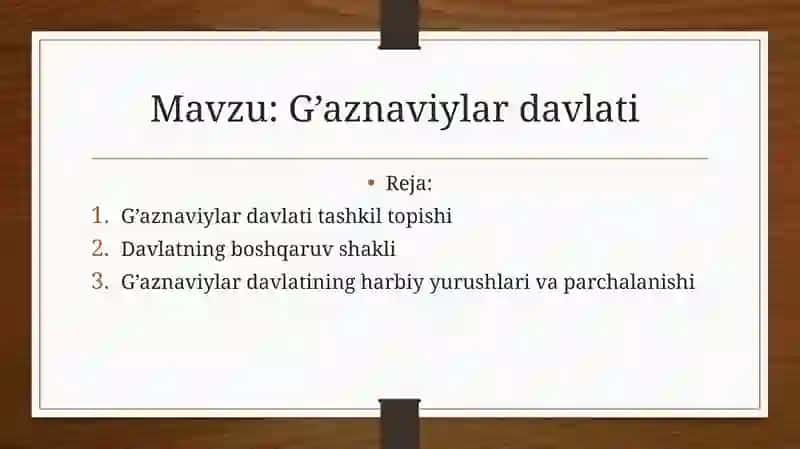 Mavzu: G’aznaviylar davlati

• Reja:

1. G’aznaviylar davlati tashkil topishi
2. Davlatning boshqaruv shakli
3. G’aznaviylar davlatining harbiy yurushlari va parchalanishi